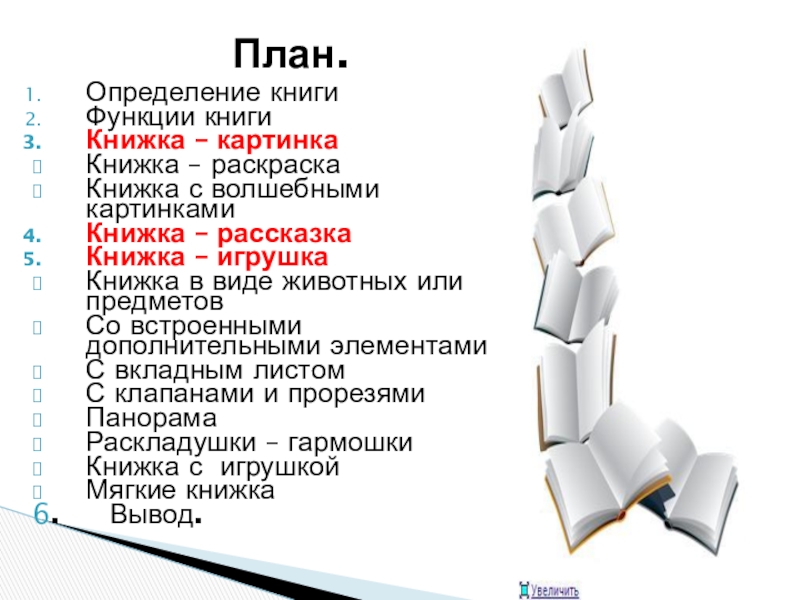 План.

1. Определение книги
2. Функции книги
3. Книжка – картинка
 Книжка – раскраска
 Книжка с волшебными картинками
4. Книжка – рассказка
5. Книжка – игрушка
 Книжка в виде животных или предметов
 Со встроенными дополнительными элементами
 С вкладным листом
 С клапанами и прорезями
 Панорама
 Раскладушки – гармошки
 Книжка с игрушкой
 Мягкие книжка
6. Вывод.

Увеличить